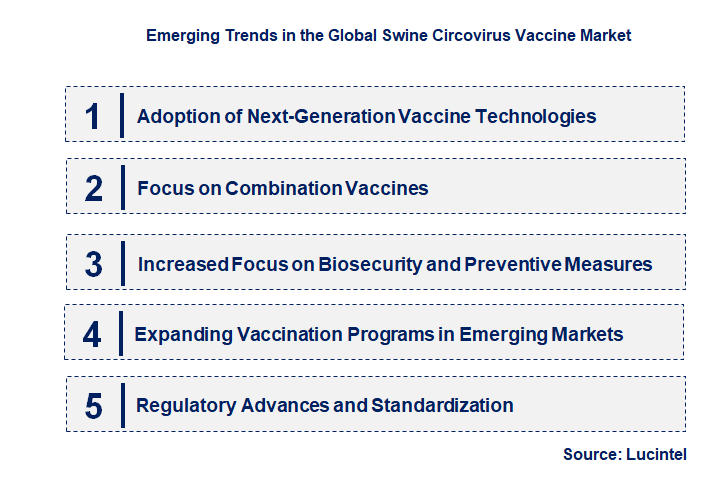 Emerging Trends in the Global Swine Circovirus Vaccine Market

1 Adoption of Next-Generation Vaccine Technologies

2 Focus on Combination Vaccines

3 Increased Focus on Biosecurity and Preventive Measures

4 Expanding Vaccination Programs in Emerging Markets

5 Regulatory Advances and Standardization

Source: Lucintel